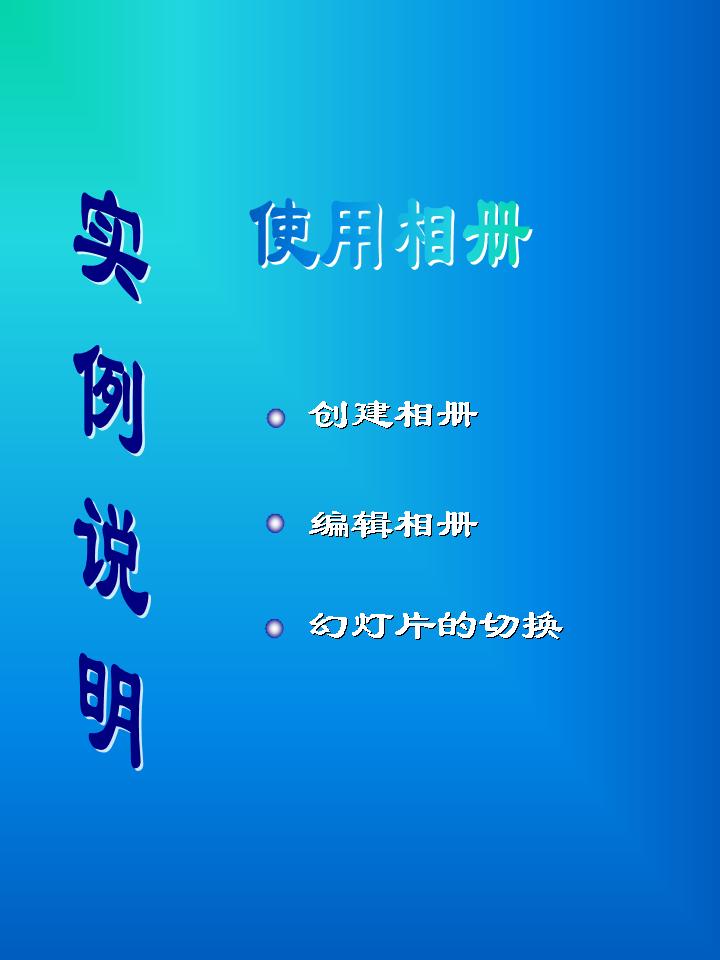 实例说明

使用相册

创建相册

编辑相册

幻灯片的切换